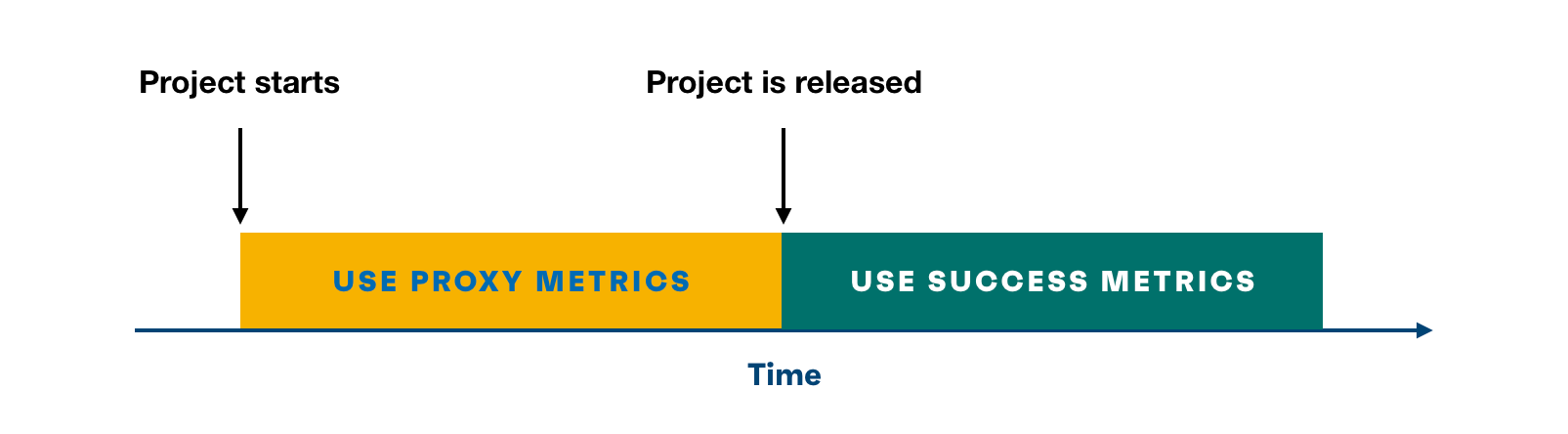 Project starts

Project is released

USE PROXY METRICS

USE SUCCESS METRICS

Time